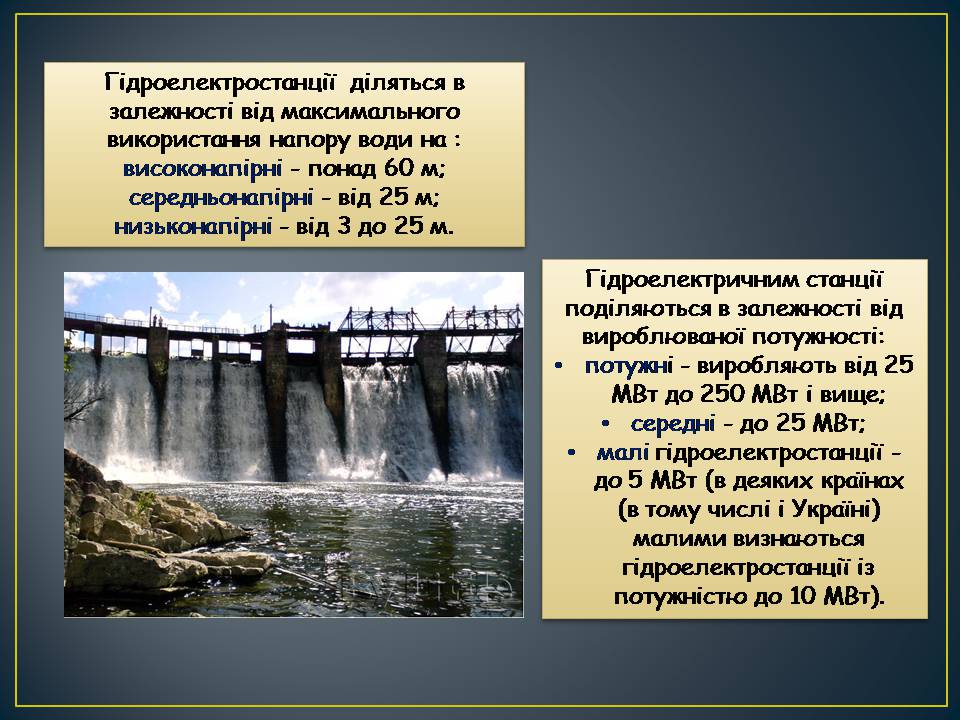 Гідроелектростанції діляться в залежності від максимального використання напору води на :
високонапірні - понад 60 м;
середньонапірні - від 25 м;
низьконапірні - від 3 до 25 м.

Гідроелектричним станції поділяються в залежності від вироблюваної потужності:
• потужні - виробляють від 25 МВт до 250 МВт і вище;
• середні - до 25 МВт;
• малі гідроелектростанції - до 5 МВт (в деяких країнах (в тому числі і Україні) малими визнаються гідроелектростанції із потужністю до 10 МВт).